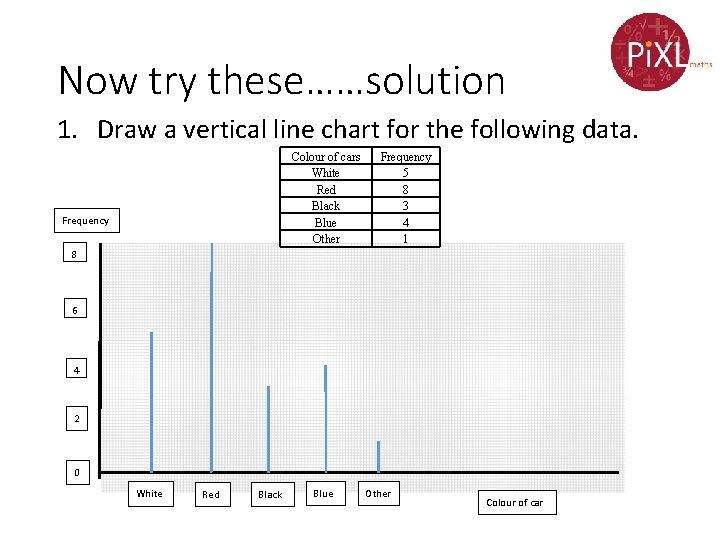 PiXL maths

Now try these……solution

1. Draw a vertical line chart for the following data.

| Colour of cars | Frequency |
|---|---|
| White | 5 |
| Red | 8 |
| Black | 3 |
| Blue | 4 |
| Other | 1 |

Frequency

8

6

4

2

0

White Red Black Blue Other

Colour of car